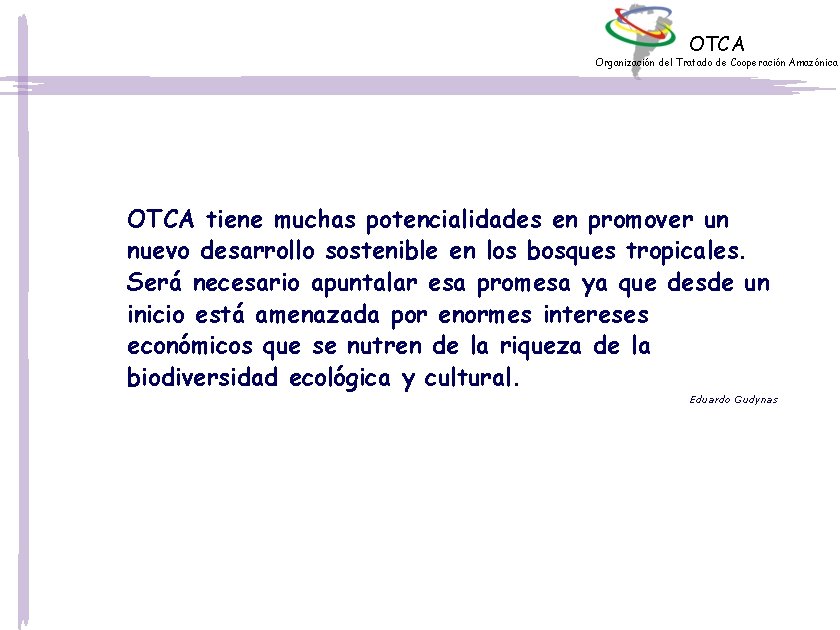 OTCA
Organización del Tratado de Cooperación Amazónica

OTCA tiene muchas potencialidades en promover un nuevo desarrollo sostenible en los bosques tropicales. Será necesario apuntalar esa promesa ya que desde un inicio está amenazada por enormes intereses económicos que se nutren de la riqueza de la biodiversidad ecológica y cultural.

Eduardo Gudynas